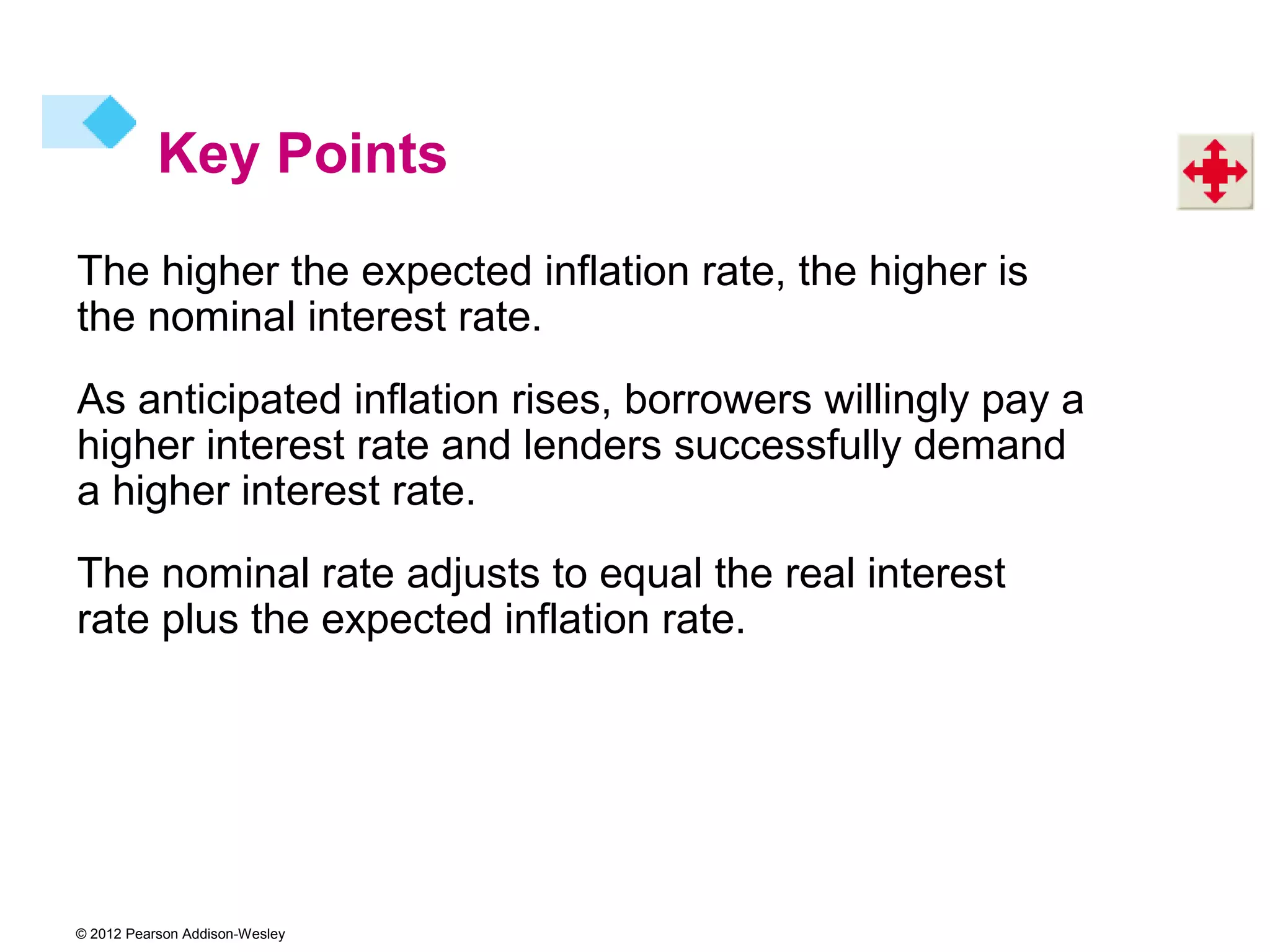 Key Points

The higher the expected inflation rate, the higher is the nominal interest rate.

As anticipated inflation rises, borrowers willingly pay a higher interest rate and lenders successfully demand a higher interest rate.

The nominal rate adjusts to equal the real interest rate plus the expected inflation rate.

© 2012 Pearson Addison-Wesley